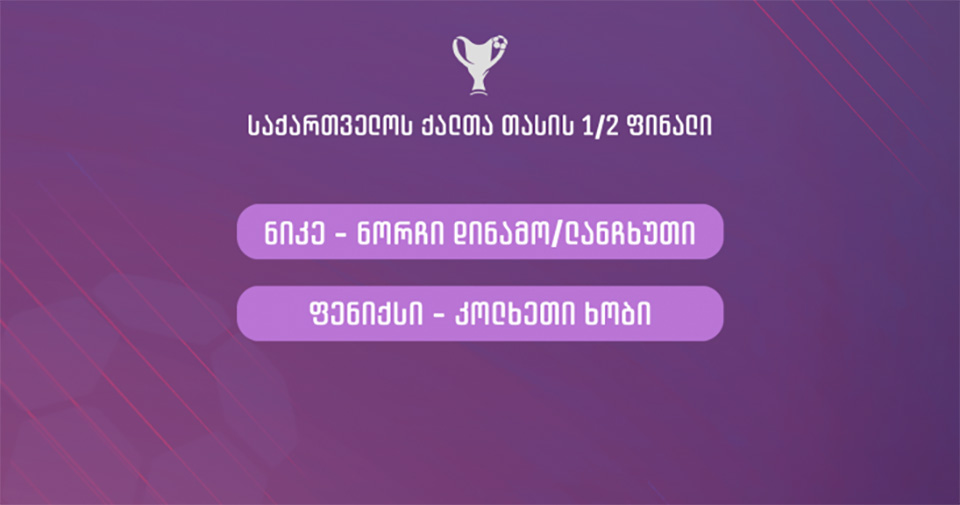 საქართველოს ქალთა თასის 1/2 ფინალი

ნიკე - ნორჩი დინამო/ლანჩხუთი

ფენიქსი - კოლხეთი ხობი